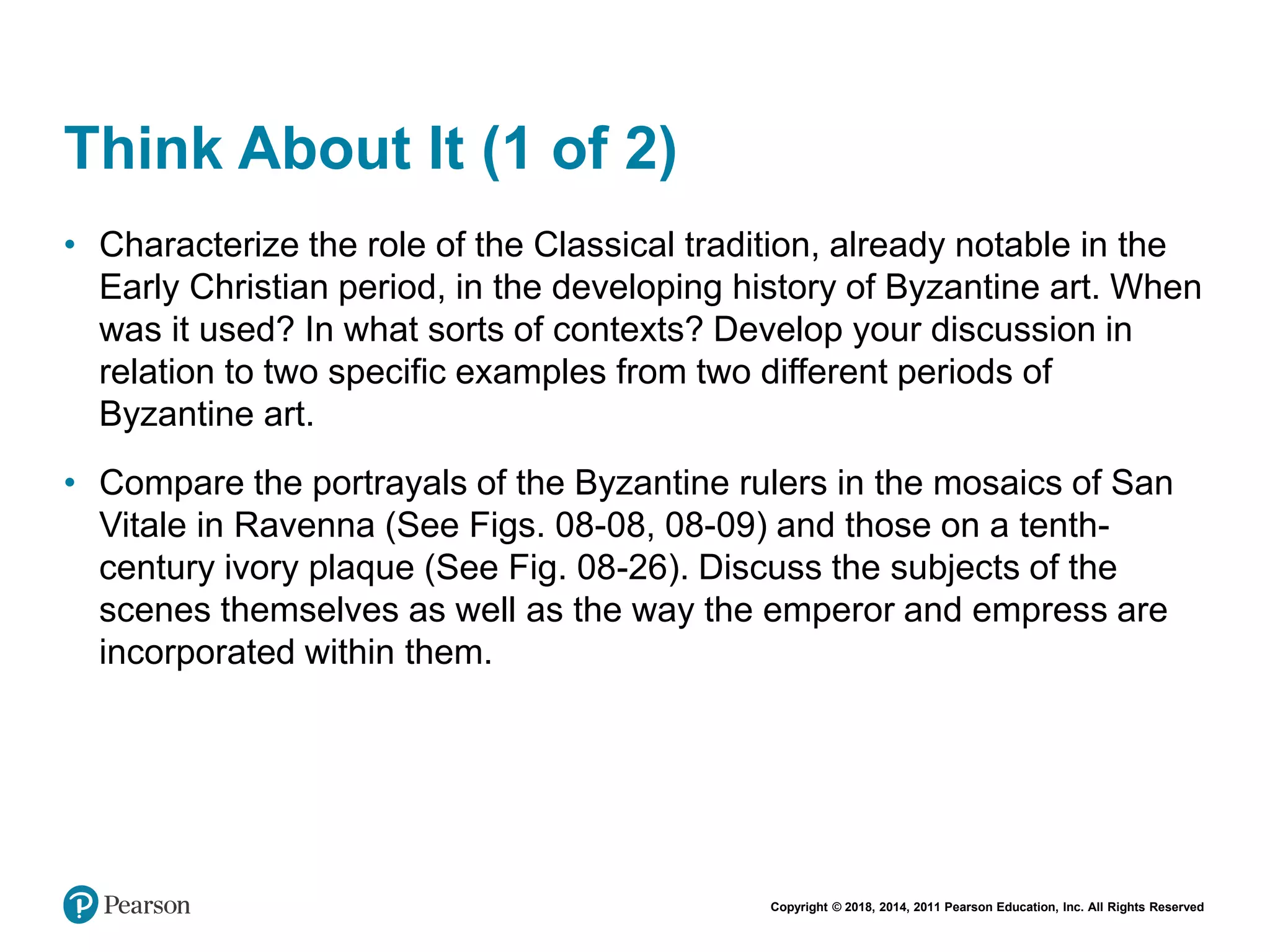 Think About It (1 of 2)

• Characterize the role of the Classical tradition, already notable in the Early Christian period, in the developing history of Byzantine art. When was it used? In what sorts of contexts? Develop your discussion in relation to two specific examples from two different periods of Byzantine art.

• Compare the portrayals of the Byzantine rulers in the mosaics of San Vitale in Ravenna (See Figs. 08-08, 08-09) and those on a tenth-century ivory plaque (See Fig. 08-26). Discuss the subjects of the scenes themselves as well as the way the emperor and empress are incorporated within them.

Pearson

Copyright © 2018, 2014, 2011 Pearson Education, Inc. All Rights Reserved